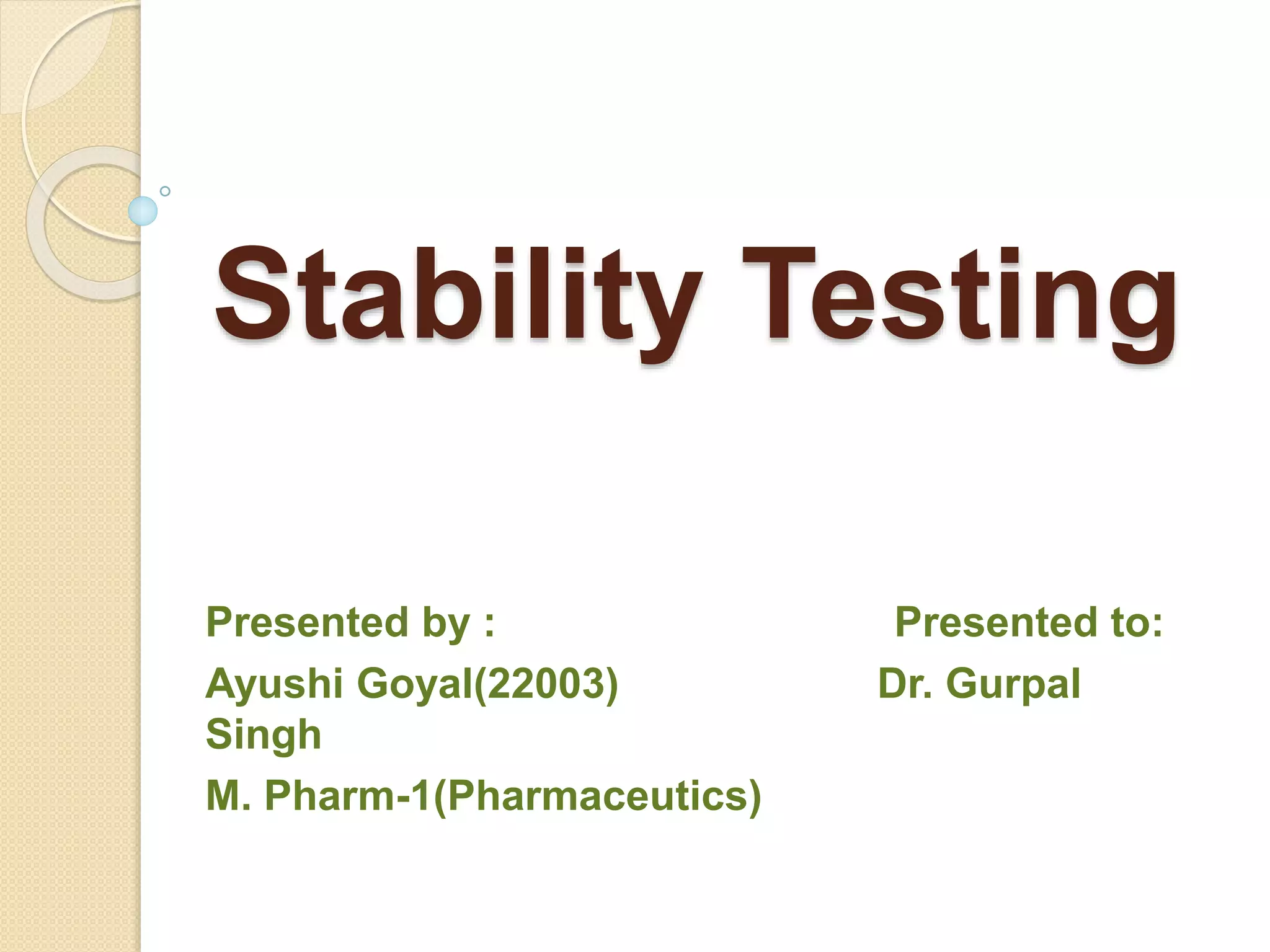 Stability Testing

Presented by : Presented to:
Ayushi Goyal(22003) Dr. Gurpal Singh
M. Pharm-1(Pharmaceutics)